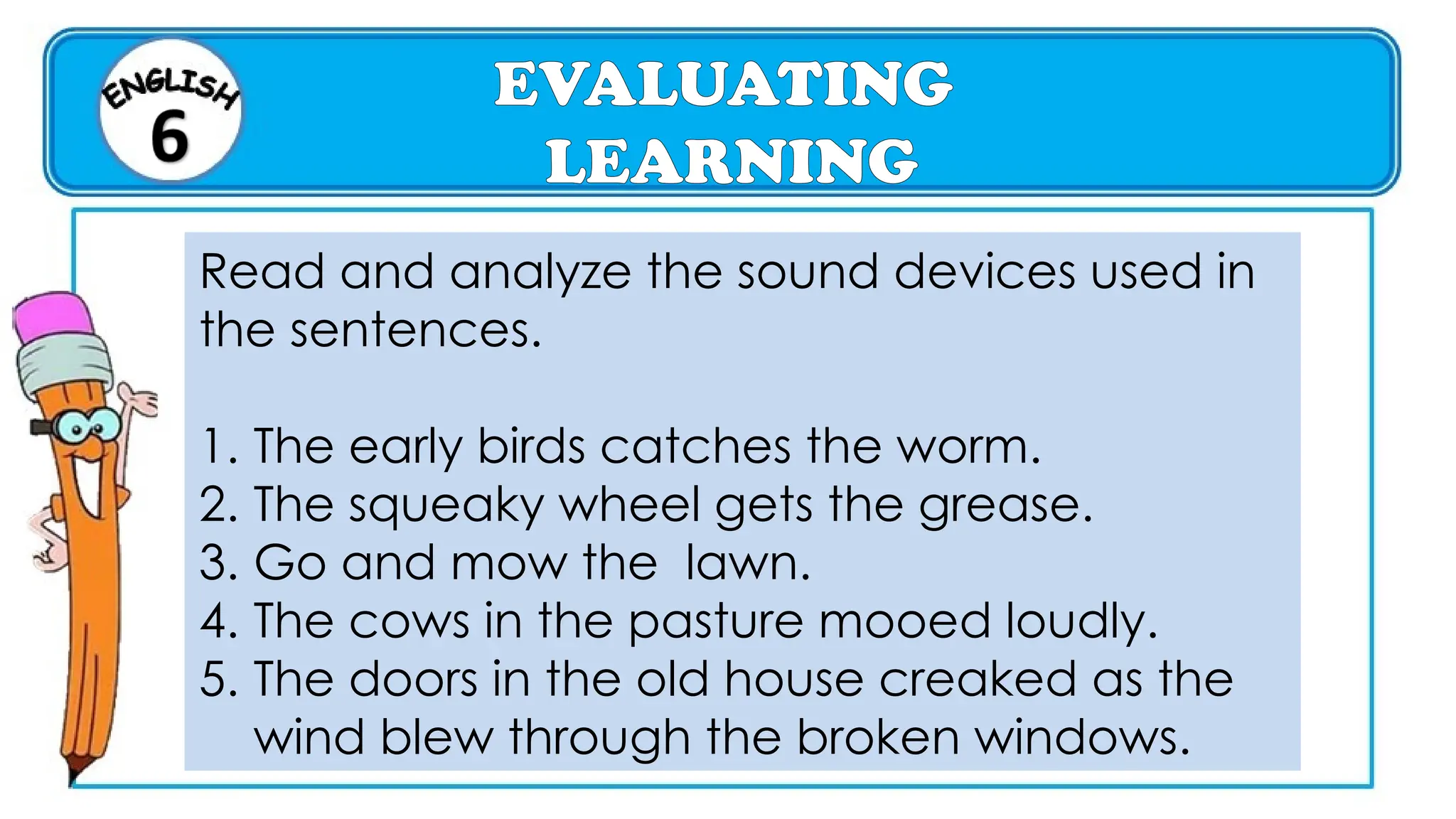 ENGLISH
6

EVALUATING LEARNING

Read and analyze the sound devices used in the sentences.

1. The early birds catches the worm.
2. The squeaky wheel gets the grease.
3. Go and mow the lawn.
4. The cows in the pasture mooed loudly.
5. The doors in the old house creaked as the wind blew through the broken windows.